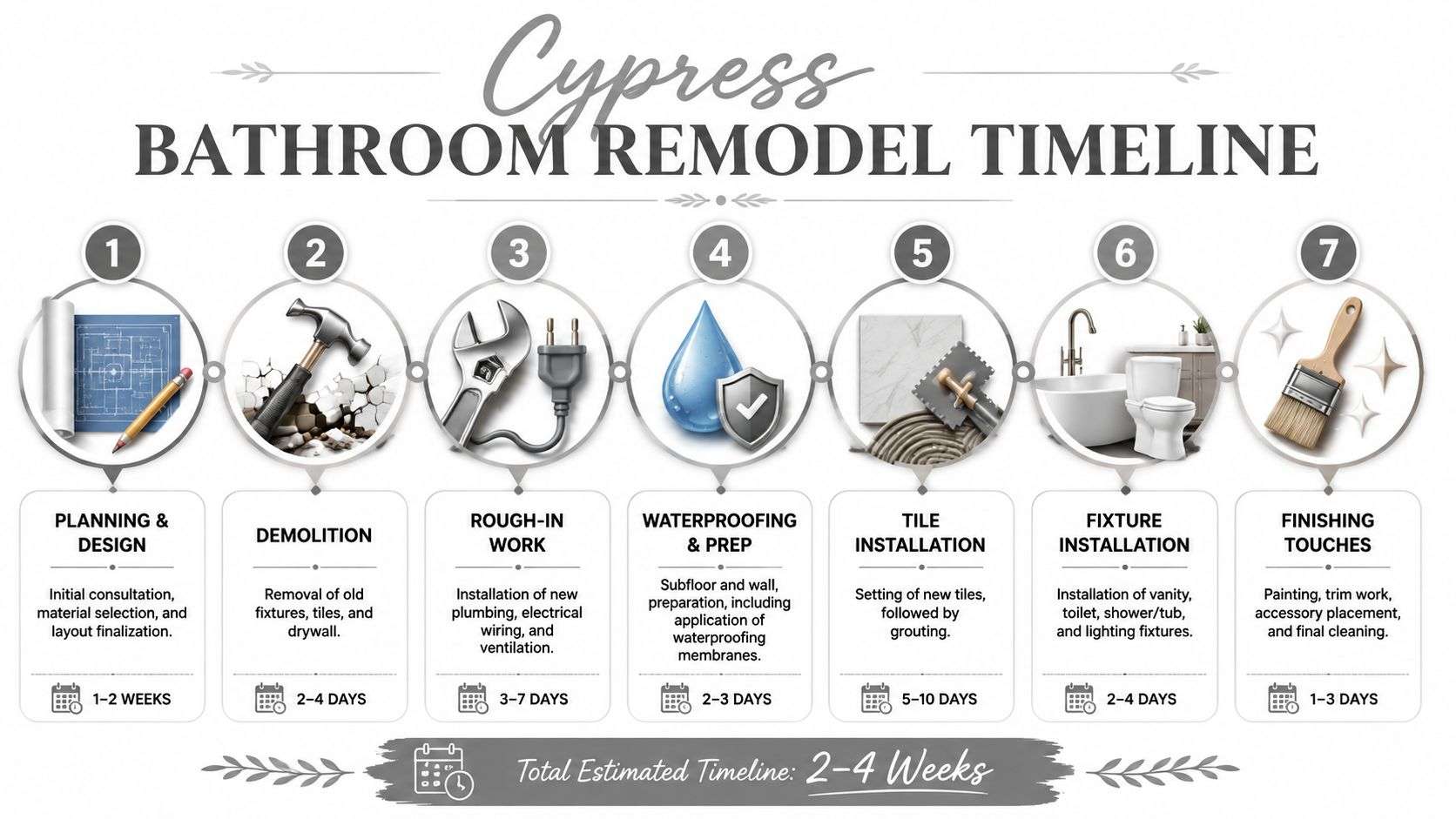 Cypress
BATHROOM REMODEL TIMELINE

1
PLANNING & DESIGN
Initial consultation, material selection, and layout finalization.
1–2 WEEKS

2
DEMOLITION
Removal of old fixtures, tiles, and drywall.
2–4 DAYS

3
ROUGH-IN WORK
Installation of new plumbing, electrical wiring, and ventilation.
3–7 DAYS

4
WATERPROOFING & PREP
Subfloor and wall, preparation, including application of waterproofing membranes.
2–3 DAYS

5
TILE INSTALLATION
Setting of new tiles, followed by grouting.
5–10 DAYS

6
FIXTURE INSTALLATION
Installation of vanity, toilet, shower/tub, and lighting fixtures.
2–4 DAYS

7
FINISHING TOUCHES
Painting, trim work, accessory placement, and final cleaning.
1–3 DAYS

Total Estimated Timeline: 2–4 Weeks